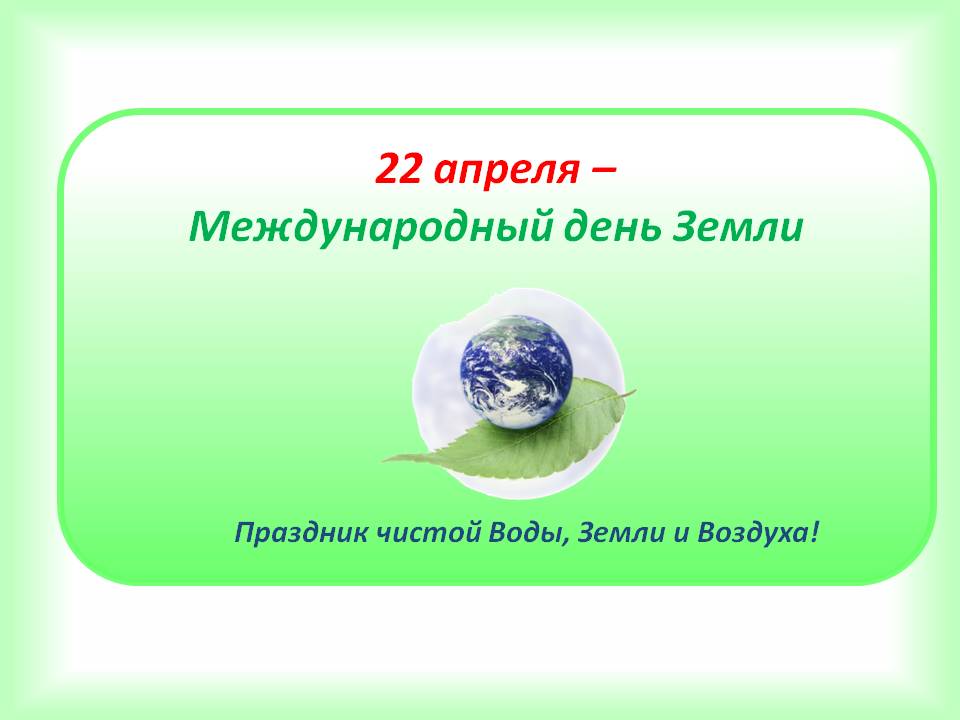 22 апреля –
Международный день Земли

Праздник чистой Воды, Земли и Воздуха!